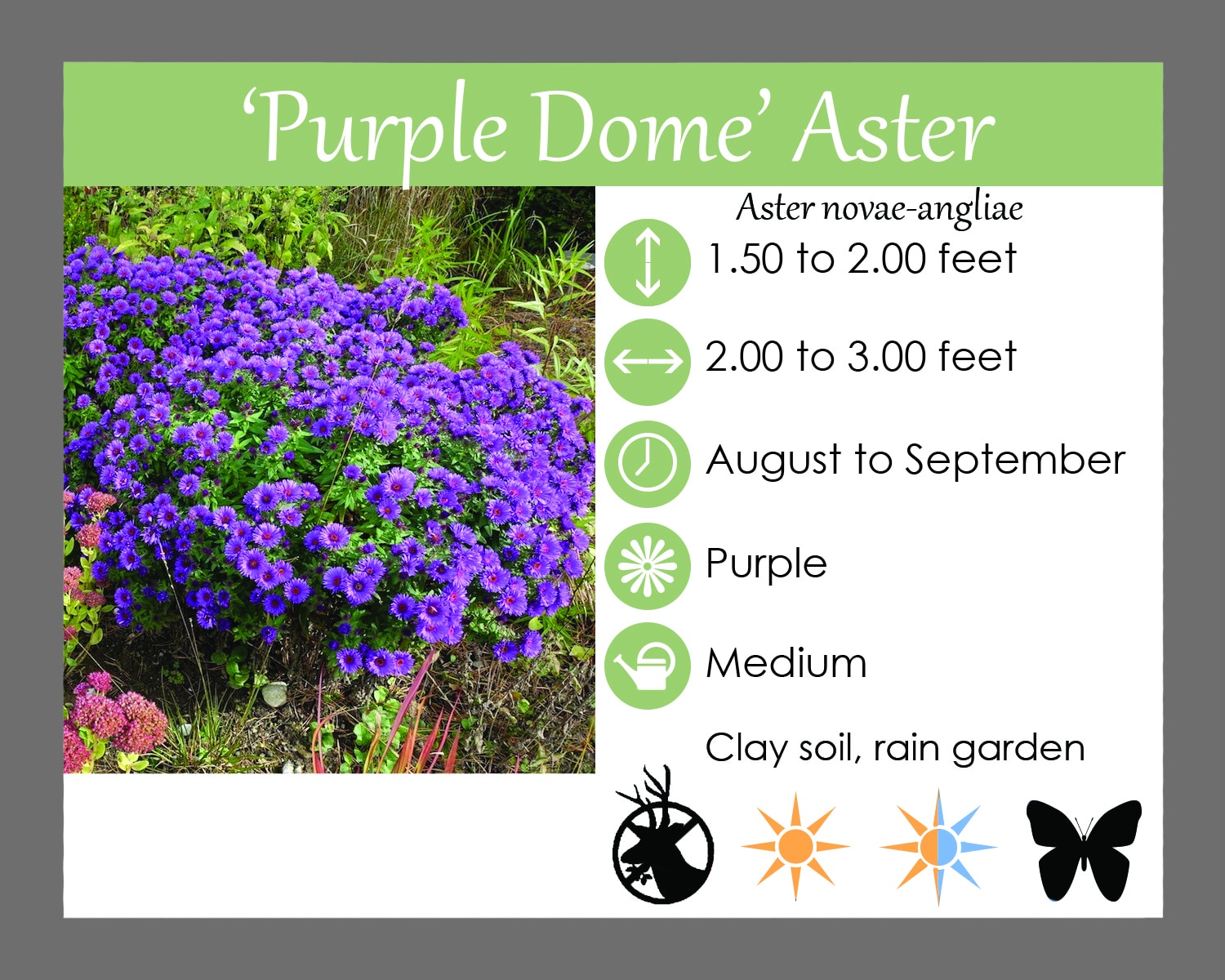 ‘Purple Dome’ Aster

Aster novae-angliae

1.50 to 2.00 feet

2.00 to 3.00 feet

August to September

Purple

Medium

Clay soil, rain garden